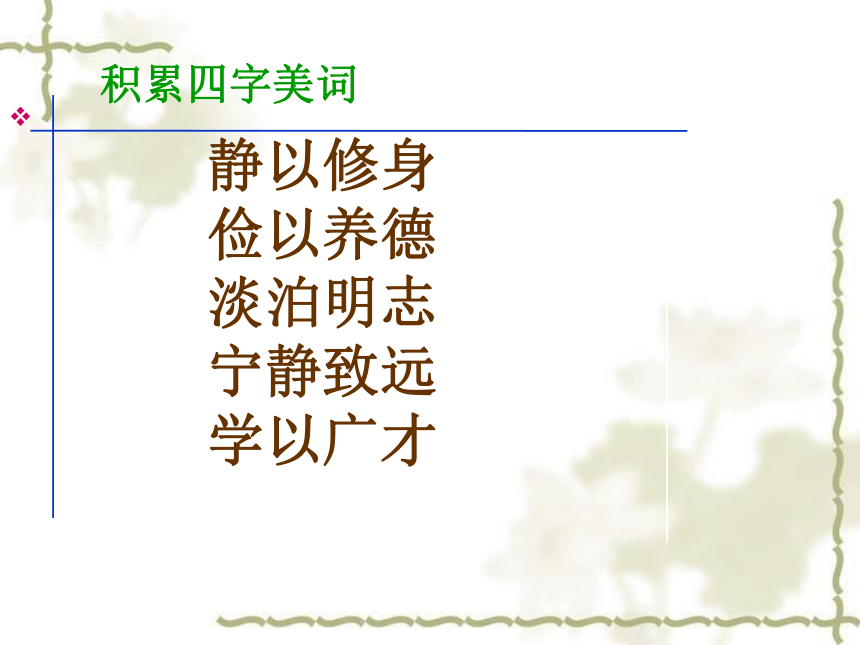 积累四字美词

静以修身
俭以养德
淡泊明志
宁静致远
学以广才